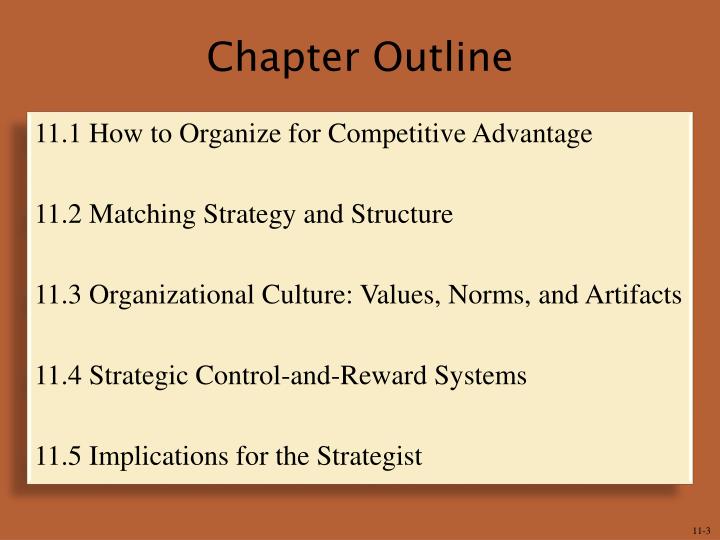 Chapter Outline

11.1 How to Organize for Competitive Advantage

11.2 Matching Strategy and Structure

11.3 Organizational Culture: Values, Norms, and Artifacts

11.4 Strategic Control-and-Reward Systems

11.5 Implications for the Strategist

11-3